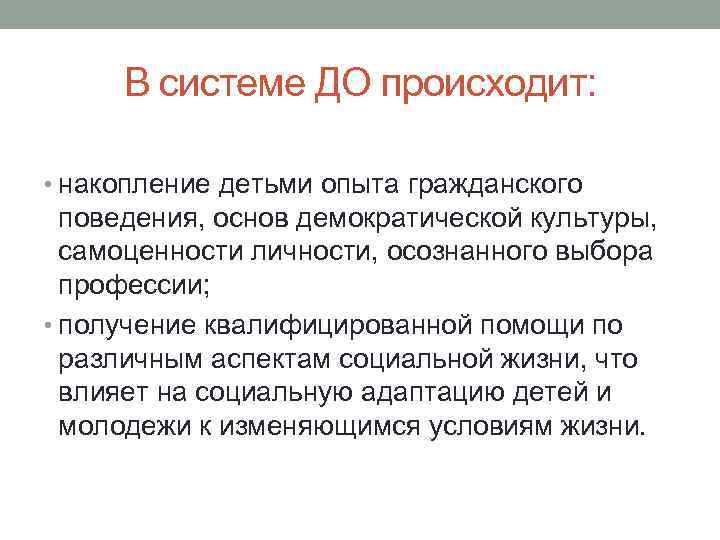 В системе ДО происходит:

• накопление детьми опыта гражданского поведения, основ демократической культуры, самоценности личности, осознанного выбора профессии;

• получение квалифицированной помощи по различным аспектам социальной жизни, что влияет на социальную адаптацию детей и молодежи к изменяющимся условиям жизни.